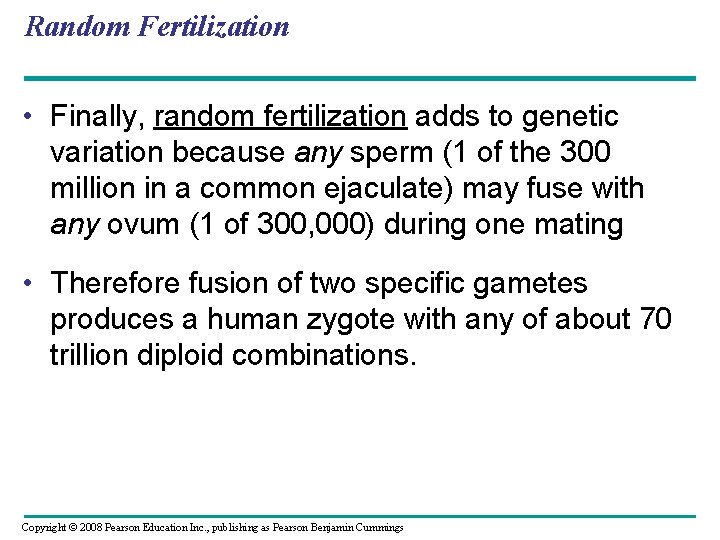 Random Fertilization

• Finally, random fertilization adds to genetic variation because any sperm (1 of the 300 million in a common ejaculate) may fuse with any ovum (1 of 300,000) during one mating

• Therefore fusion of two specific gametes produces a human zygote with any of about 70 trillion diploid combinations.

Copyright © 2008 Pearson Education Inc., publishing as Pearson Benjamin Cummings